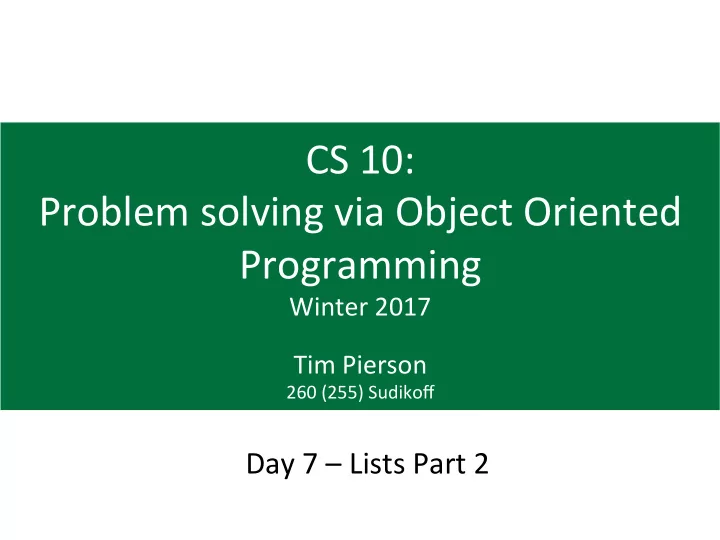 CS 10:
Problem solving via Object Oriented Programming
Winter 2017

Tim Pierson
260 (255) Sudikoff

Day 7 – Lists Part 2